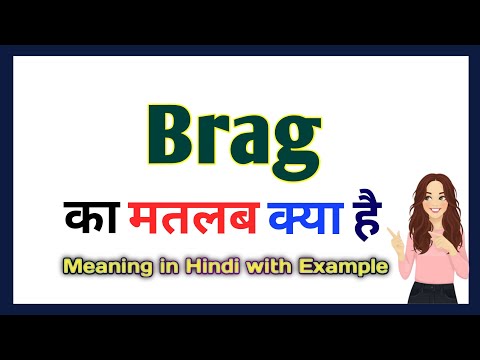 Brag

का मतलब क्या है

Meaning in Hindi with Example